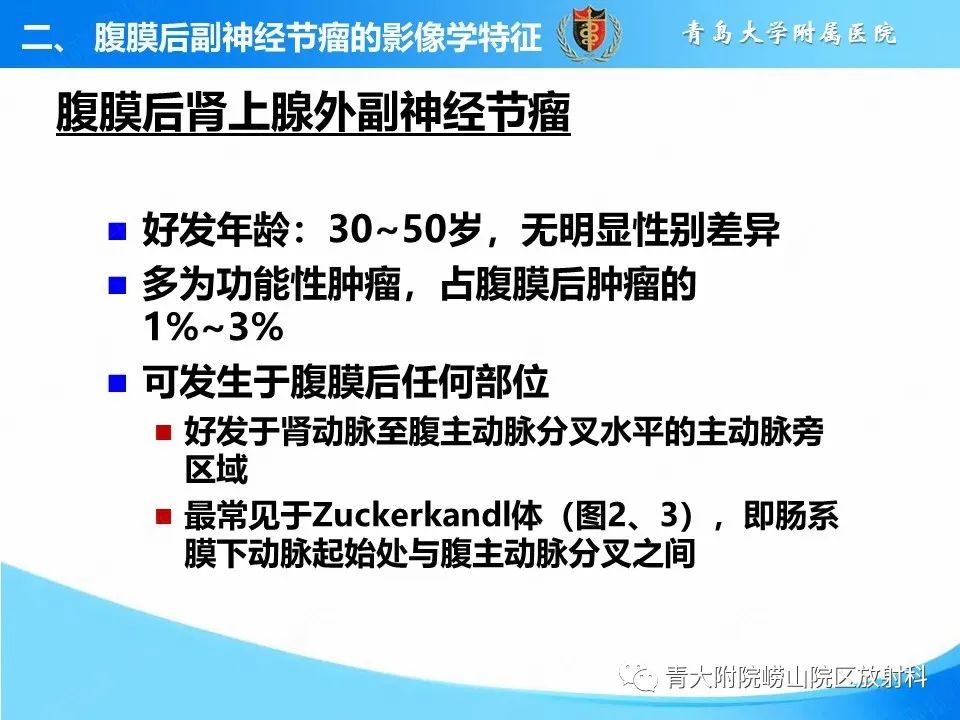 二、 腹膜后副神经节瘤的影像学特征

青島大学附属医院

腹膜后肾上腺外副神经节瘤

■ 好发年龄：30~50岁，无明显性别差异

■ 多为功能性肿瘤，占腹膜后肿瘤的1%~3%

■ 可发生于腹膜后任何部位

■ 好发于肾动脉至腹主动脉分叉水平的主动脉旁区域

■ 最常见于Zuckerkandl体（图2、3），即肠系膜下动脉起始处与腹主动脉分叉之间

青大附院崂山院区放射科